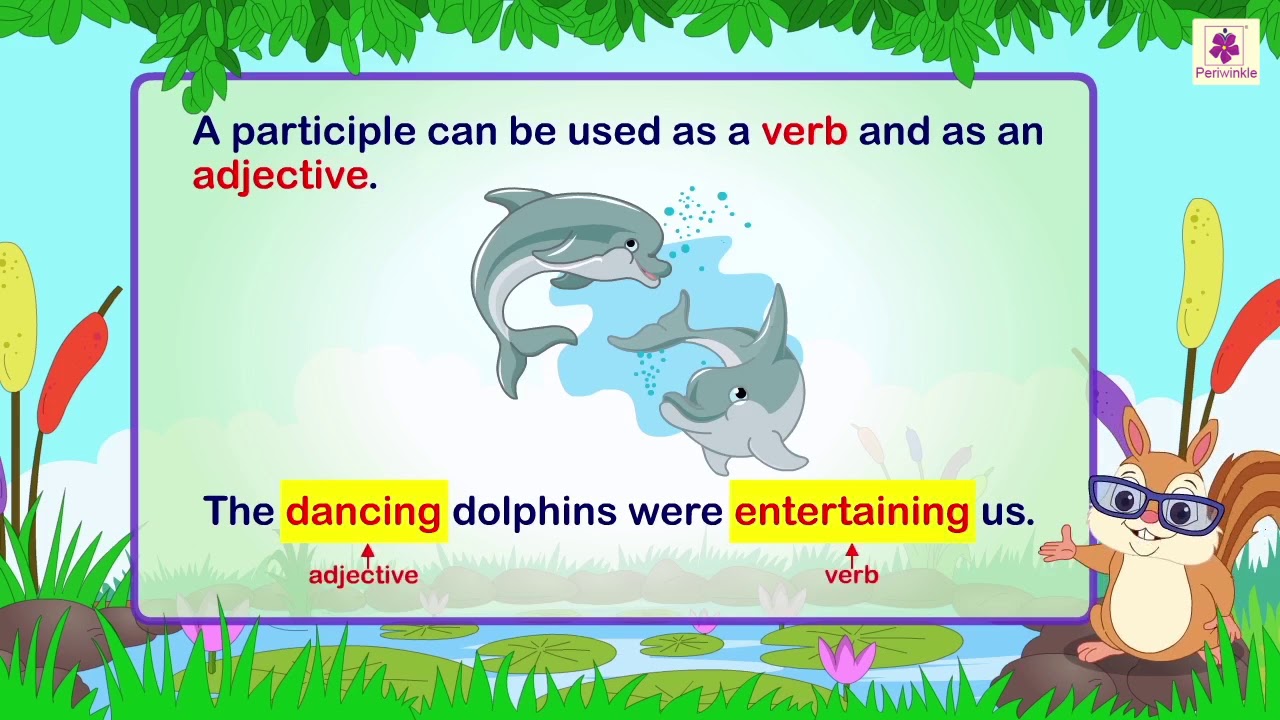 Periwinkle

A participle can be used as a verb and as an adjective.

The dancing dolphins were entertaining us.

adjective

verb